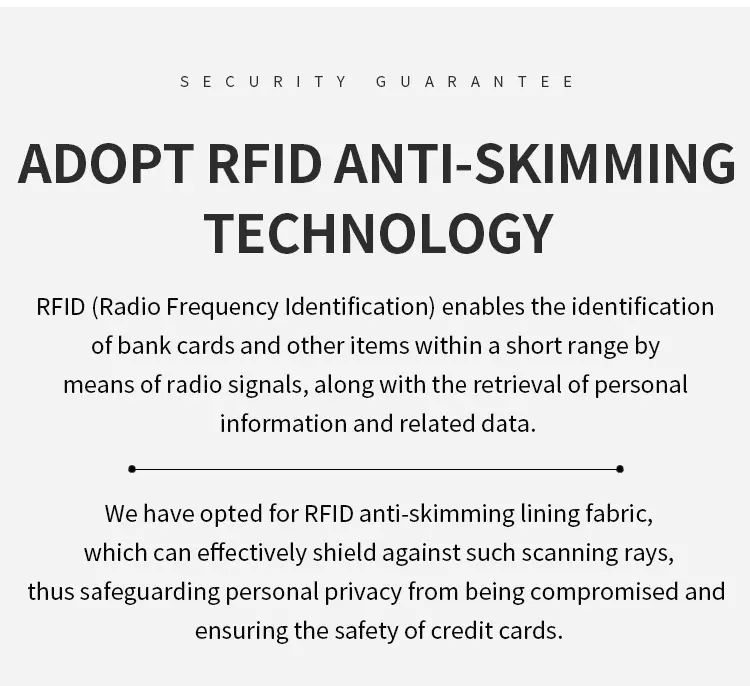 SECURITY GUARANTEE

ADOPT RFID ANTI-SKIMMING TECHNOLOGY

RFID (Radio Frequency Identification) enables the identification of bank cards and other items within a short range by means of radio signals, along with the retrieval of personal information and related data.

We have opted for RFID anti-skimming lining fabric, which can effectively shield against such scanning rays, thus safeguarding personal privacy from being compromised and ensuring the safety of credit cards.